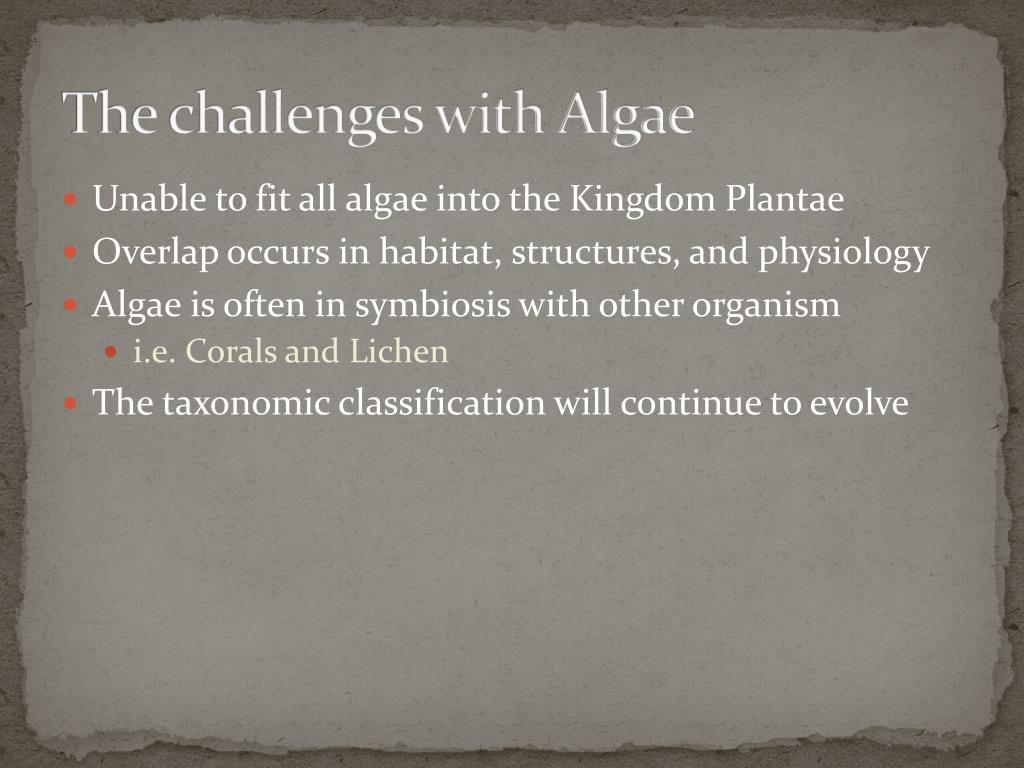 The challenges with Algae

- Unable to fit all algae into the Kingdom Plantae
- Overlap occurs in habitat, structures, and physiology
- Algae is often in symbiosis with other organism
  - i.e. Corals and Lichen
- The taxonomic classification will continue to evolve